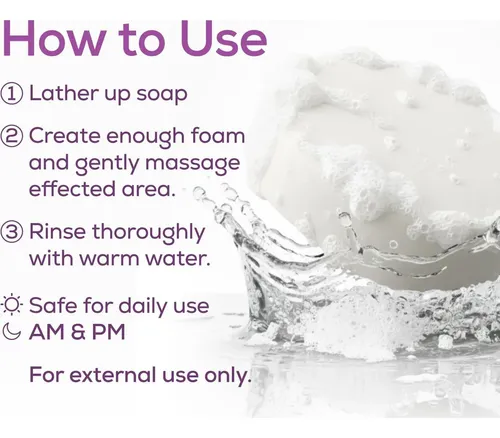 How to Use

① Lather up soap

② Create enough foam and gently massage effected area.

③ Rinse thoroughly with warm water.

Safe for daily use
AM & PM

For external use only.